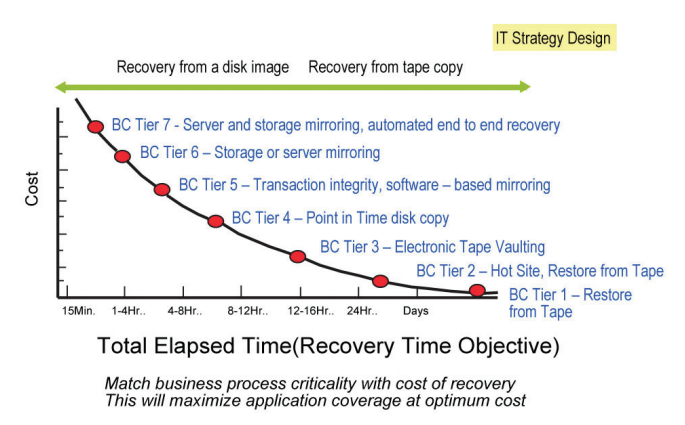 IT Strategy Design

Recovery from a disk image Recovery from tape copy

Cost

BC Tier 7 - Server and storage mirroring, automated end to end recovery

BC Tier 6 – Storage or server mirroring

BC Tier 5 – Transaction integrity, software – based mirroring

BC Tier 4 – Point in Time disk copy

BC Tier 3 – Electronic Tape Vaulting

BC Tier 2 – Hot Site, Restore from Tape

BC Tier 1 – Restore from Tape

15Min. 1-4Hr.. 4-8Hr.. 8-12Hr.. 12-16Hr.. 24Hr.. Days

Total Elapsed Time(Recovery Time Objective)

Match business process criticality with cost of recovery
This will maximize application coverage at optimum cost